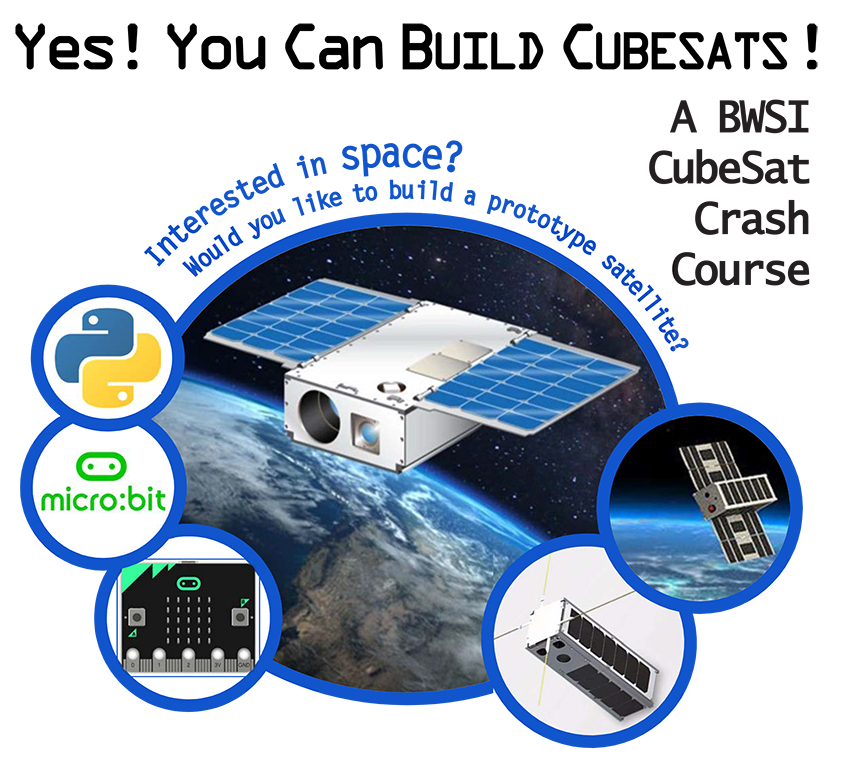 Yes! You Can BUILD CUBESATS!

A BWSI CubeSat Crash Course

Interested in space?
Would you like to build a prototype satellite?

micro:bit

0 1 2 3V GND